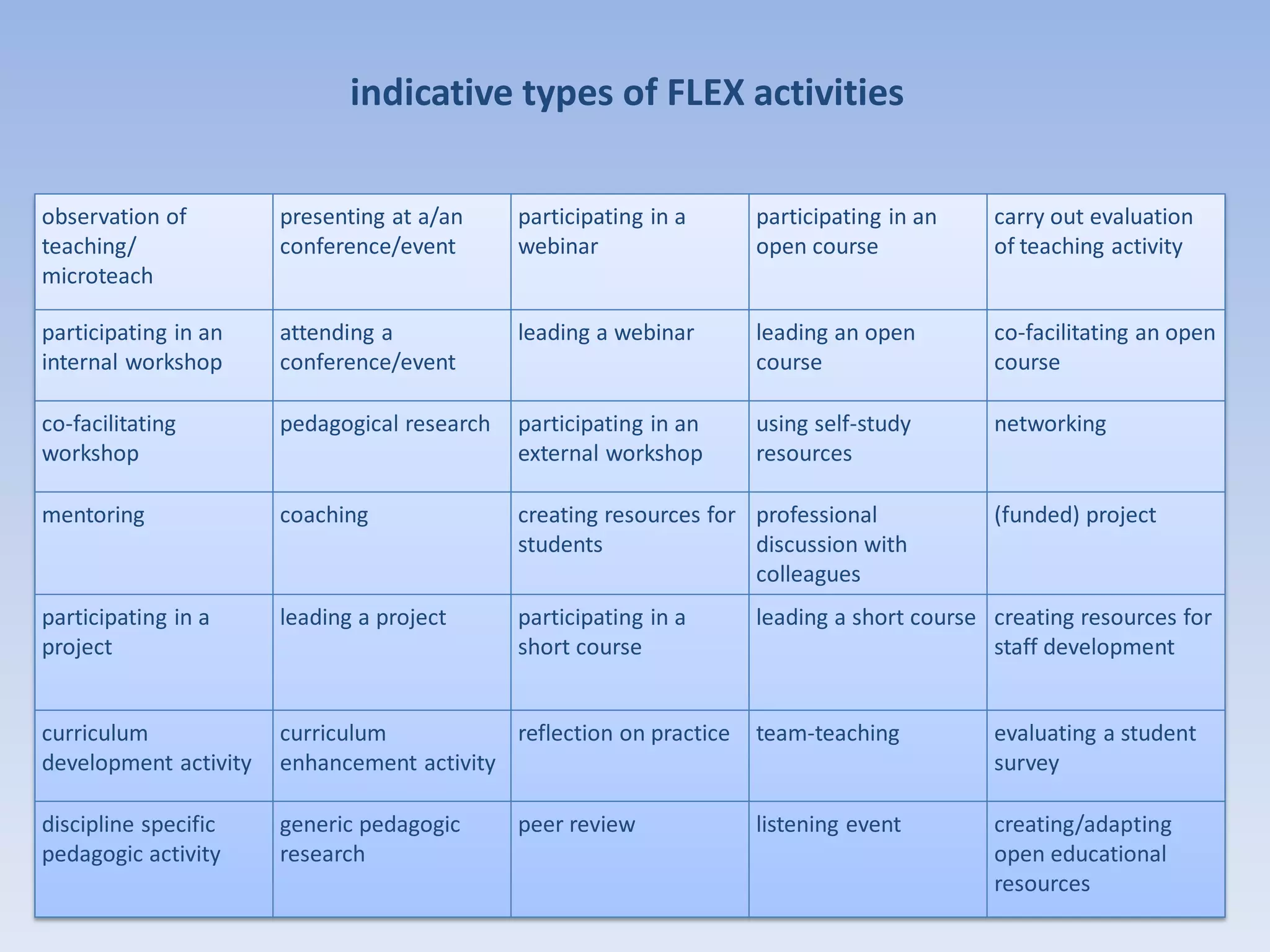 indicative types of FLEX activities

| observation of teaching/ microteach | presenting at a/an conference/event | participating in a webinar | participating in an open course | carry out evaluation of teaching activity |
|---|---|---|---|---|
| participating in an internal workshop | attending a conference/event | leading a webinar | leading an open course | co-facilitating an open course |
| co-facilitating workshop | pedagogical research | participating in an external workshop | using self-study resources | networking |
| mentoring | coaching | creating resources for students | professional discussion with colleagues | (funded) project |
| participating in a project | leading a project | participating in a short course | leading a short course | creating resources for staff development |
| curriculum development activity | curriculum enhancement activity | reflection on practice | team-teaching | evaluating a student survey |
| discipline specific pedagogic activity | generic pedagogic research | peer review | listening event | creating/adapting open educational resources |